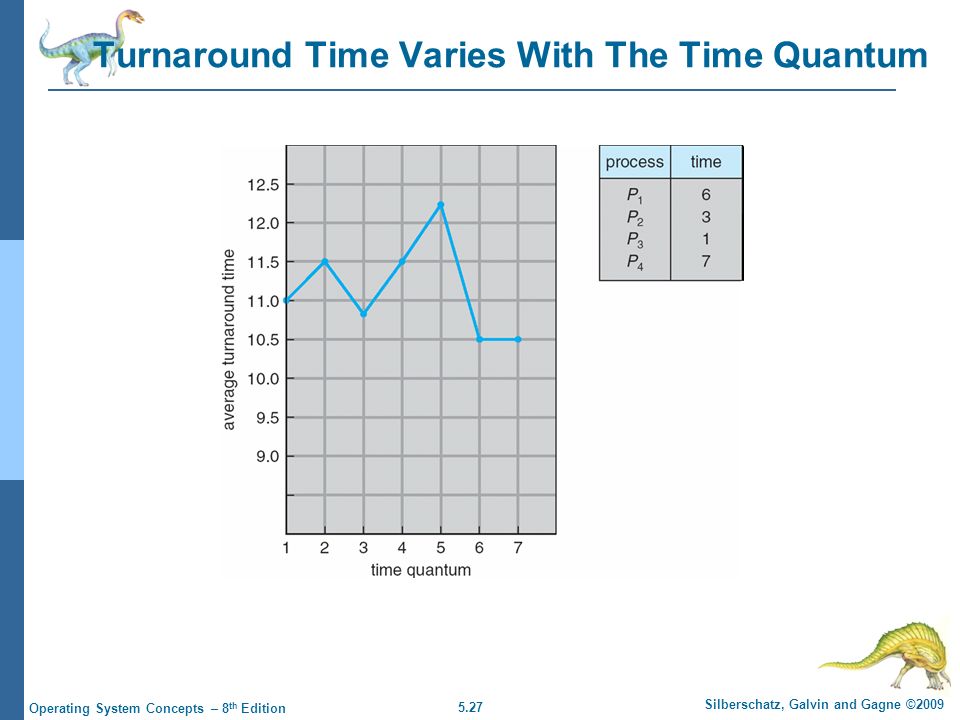 Turnaround Time Varies With The Time Quantum

average turnaround time

12.5
12.0
11.5
11.0
10.5
10.0
9.5
9.0

1 2 3 4 5 6 7
time quantum

| process | time |
|---|---|
| $P_1$ | 6 |
| $P_2$ | 3 |
| $P_3$ | 1 |
| $P_4$ | 7 |

Operating System Concepts – 8th Edition

5.27

Silberschatz, Galvin and Gagne ©2009